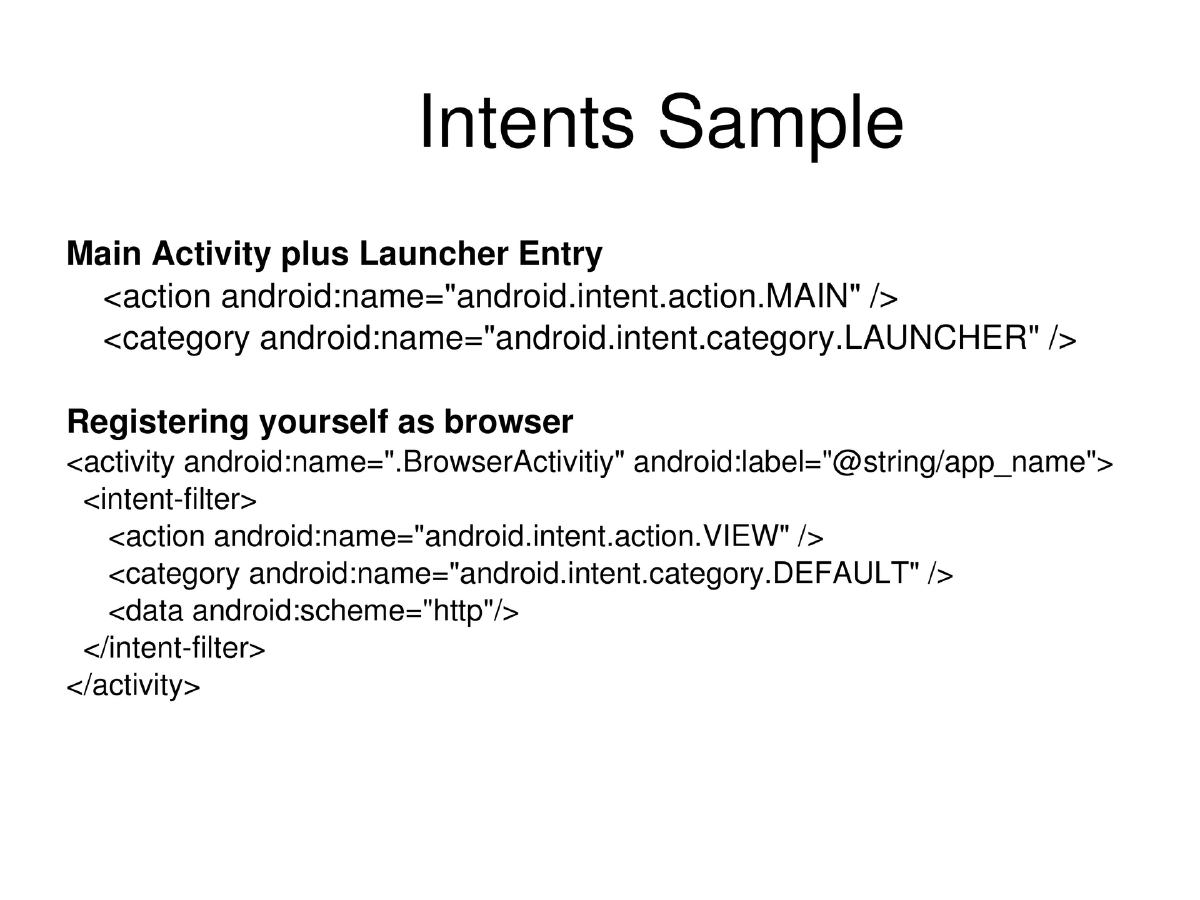 Intents Sample

Main Activity plus Launcher Entry
<action android:name="android.intent.action.MAIN" />
<category android:name="android.intent.category.LAUNCHER" />

Registering yourself as browser
<activity android:name=".BrowserActivitiy" android:label="@string/app_name">
<intent-filter>
<action android:name="android.intent.action.VIEW" />
<category android:name="android.intent.category.DEFAULT" />
<data android:scheme="http"/>
</intent-filter>
</activity>